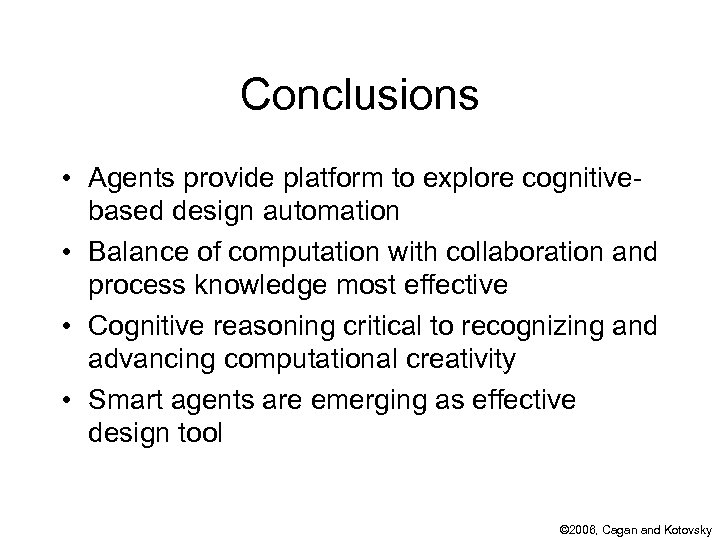 Conclusions

• Agents provide platform to explore cognitive-based design automation

• Balance of computation with collaboration and process knowledge most effective

• Cognitive reasoning critical to recognizing and advancing computational creativity

• Smart agents are emerging as effective design tool

©2006, Cagan and Kotovsky